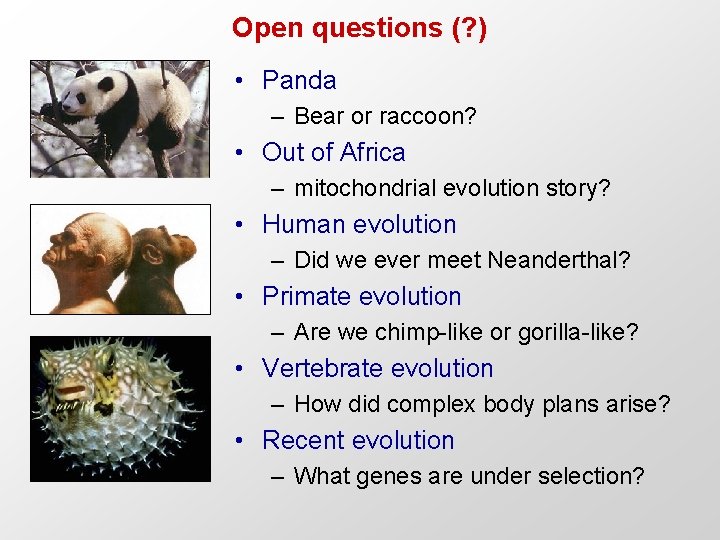 Open questions (?)

• Panda
– Bear or raccoon?
• Out of Africa
– mitochondrial evolution story?
• Human evolution
– Did we ever meet Neanderthal?
• Primate evolution
– Are we chimp-like or gorilla-like?
• Vertebrate evolution
– How did complex body plans arise?
• Recent evolution
– What genes are under selection?